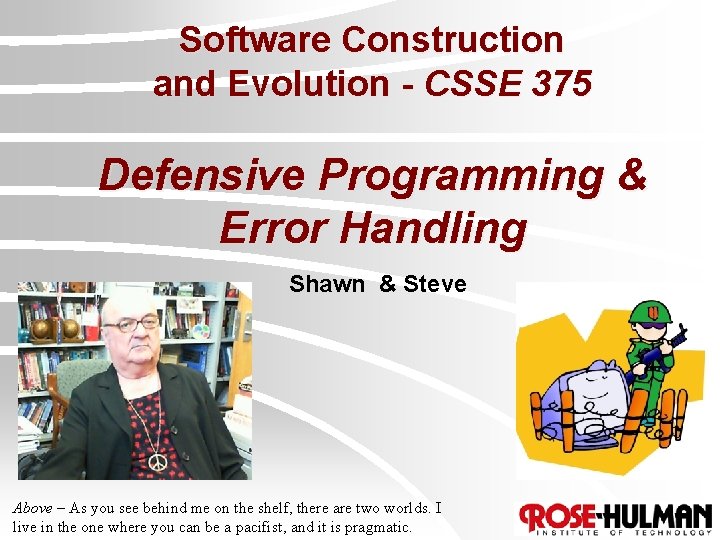 Software Construction and Evolution - CSSE 375

Defensive Programming & Error Handling

Shawn & Steve

Above – As you see behind me on the shelf, there are two worlds. I live in the one where you can be a pacifist, and it is pragmatic.

ROSE-HULMAN
INSTITUTE OF TECHNOLOGY